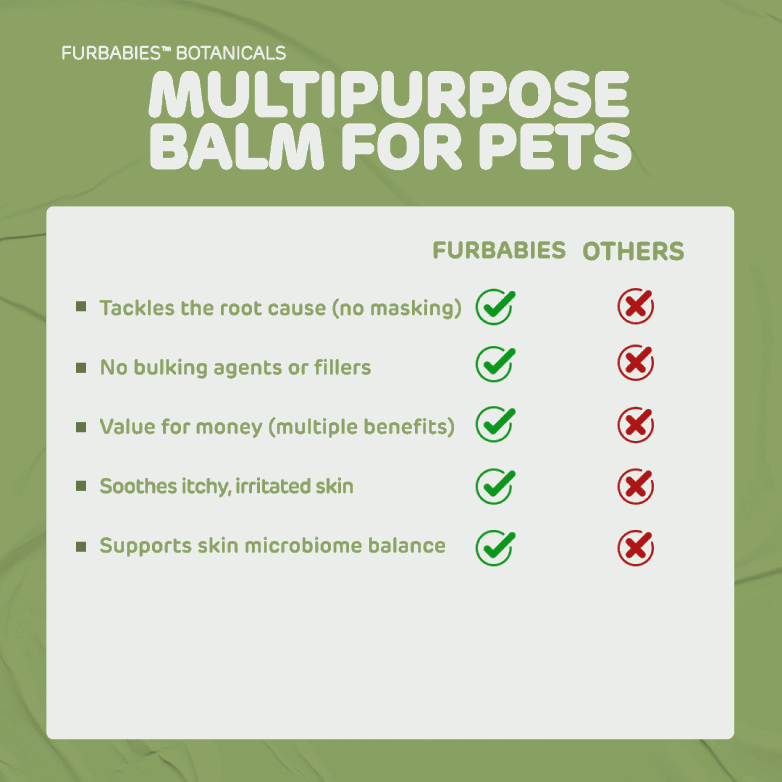 FURBABIES™ BOTANICALS
MULTIPURPOSE BALM FOR PETS

| | FURBABIES | OTHERS |
|---|---|---|
| Tackles the root cause (no masking) | ✓ | ✗ |
| No bulking agents or fillers | ✓ | ✗ |
| Value for money (multiple benefits) | ✓ | ✗ |
| Soothes itchy, irritated skin | ✓ | ✗ |
| Supports skin microbiome balance | ✓ | ✗ |